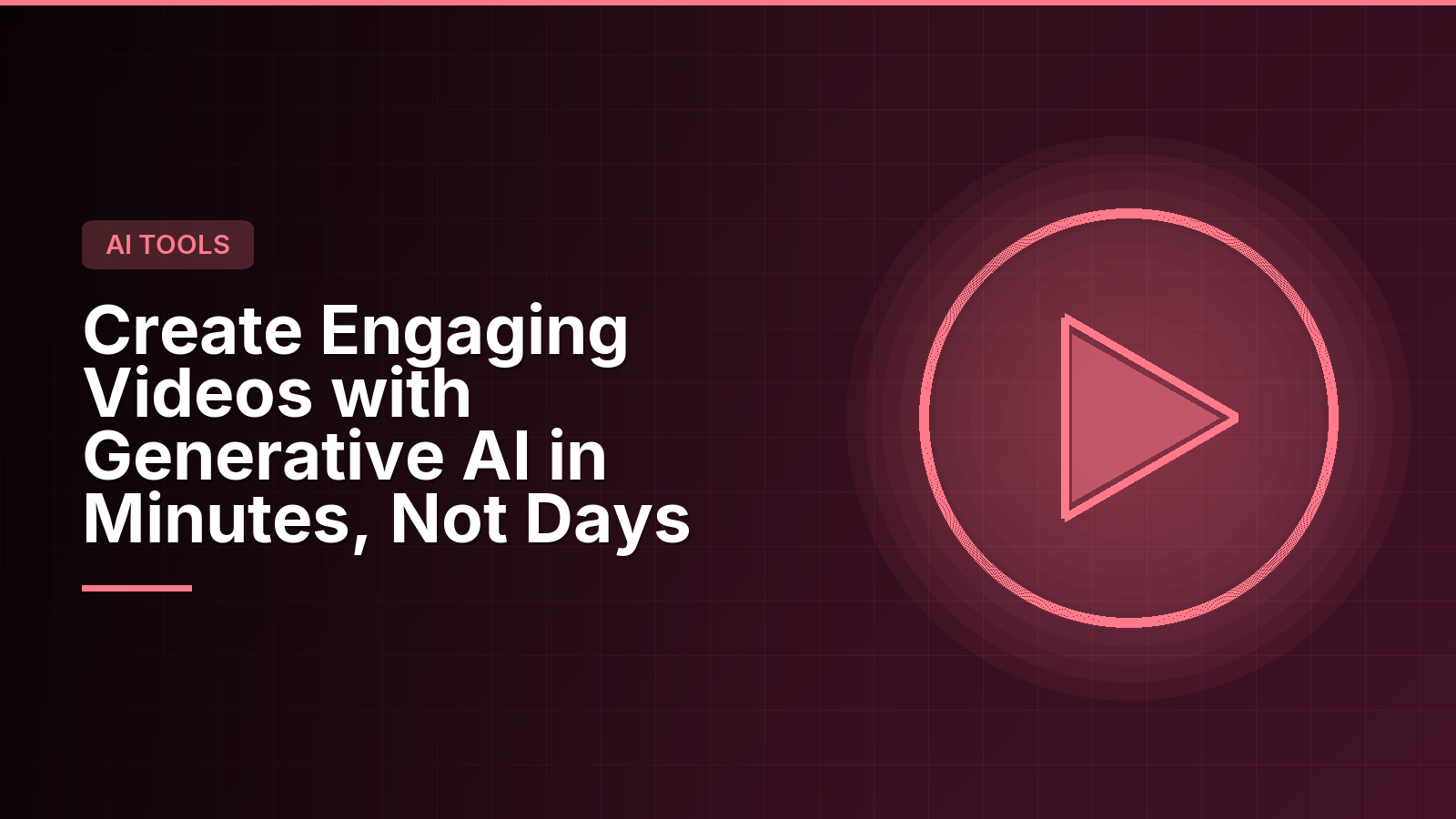 AI TOOLS

Create Engaging Videos with Generative AI in Minutes, Not Days